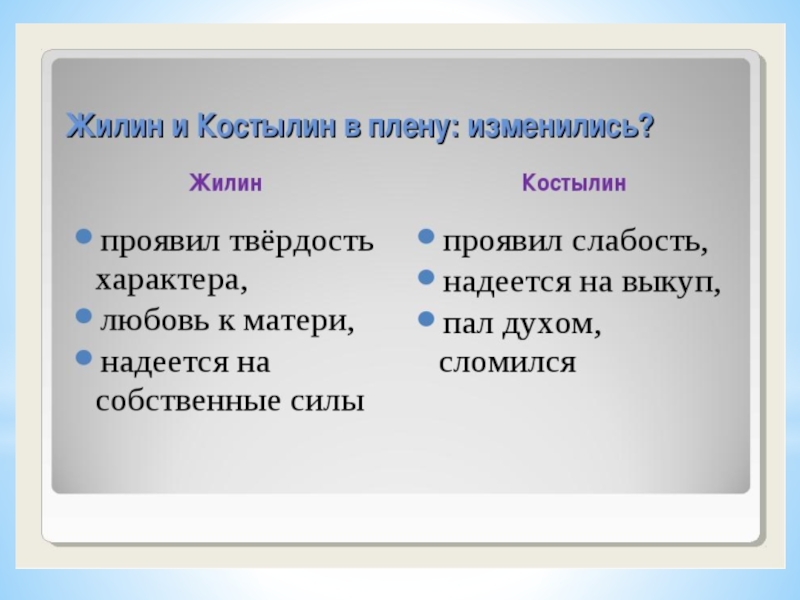 Жилин и Костылин в плену: изменились?

Жилин

- проявил твёрдость характера,
- любовь к матери,
- надеется на собственные силы

Костылин

- проявил слабость,
- надеется на выкуп,
- пал духом, сломился